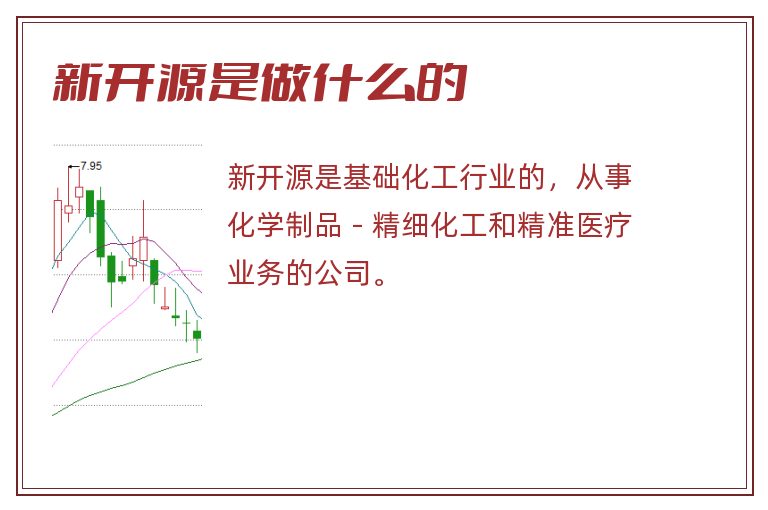 新开源是做什么的

7.95

新开源是基础化工行业的，从事化学制品－精细化工和精准医疗业务的公司。